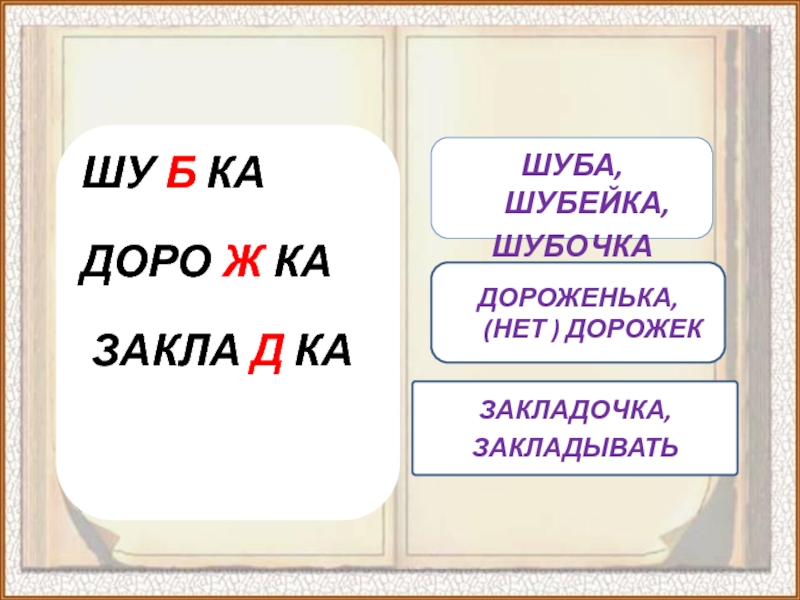 ШУ Б КА

ДОРО Ж КА

ЗАКЛА Д КА

ШУБА,
ШУБЕЙКА,
ШУБОЧКА

ДОРОЖЕНЬКА,
(НЕТ ) ДОРОЖЕК

ЗАКЛАДОЧКА,
ЗАКЛАДЫВАТЬ